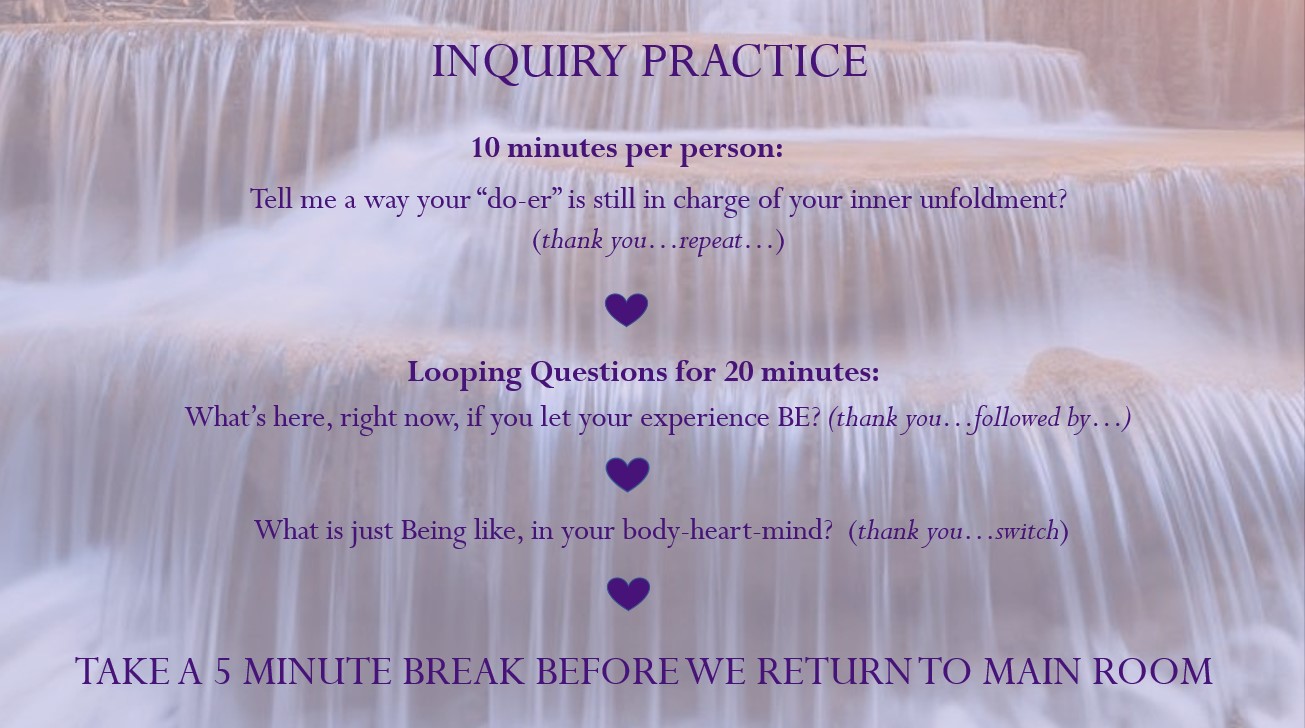 INQUIRY PRACTICE

10 minutes per person:

Tell me a way your “do-er” is still in charge of your inner unfoldment?
(thank you…repeat…)

Looping Questions for 20 minutes:
What’s here, right now, if you let your experience BE? (thank you…followed by…)

What is just Being like, in your body-heart-mind? (thank you…switch)

TAKE A 5 MINUTE BREAK BEFORE WE RETURN TO MAIN ROOM